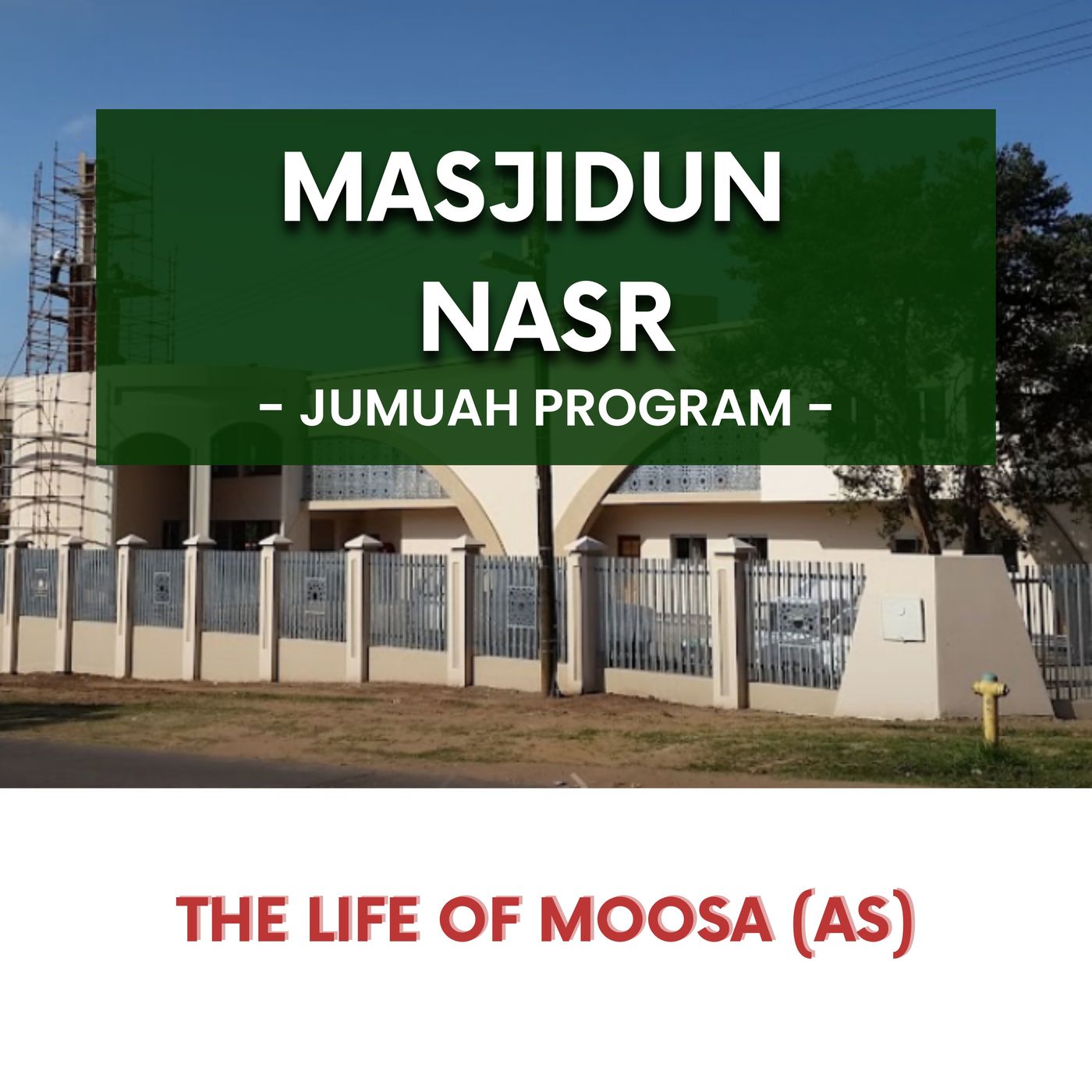 MASJIDUN NASR
- JUMUAH PROGRAM -

THE LIFE OF MOOSA (AS)